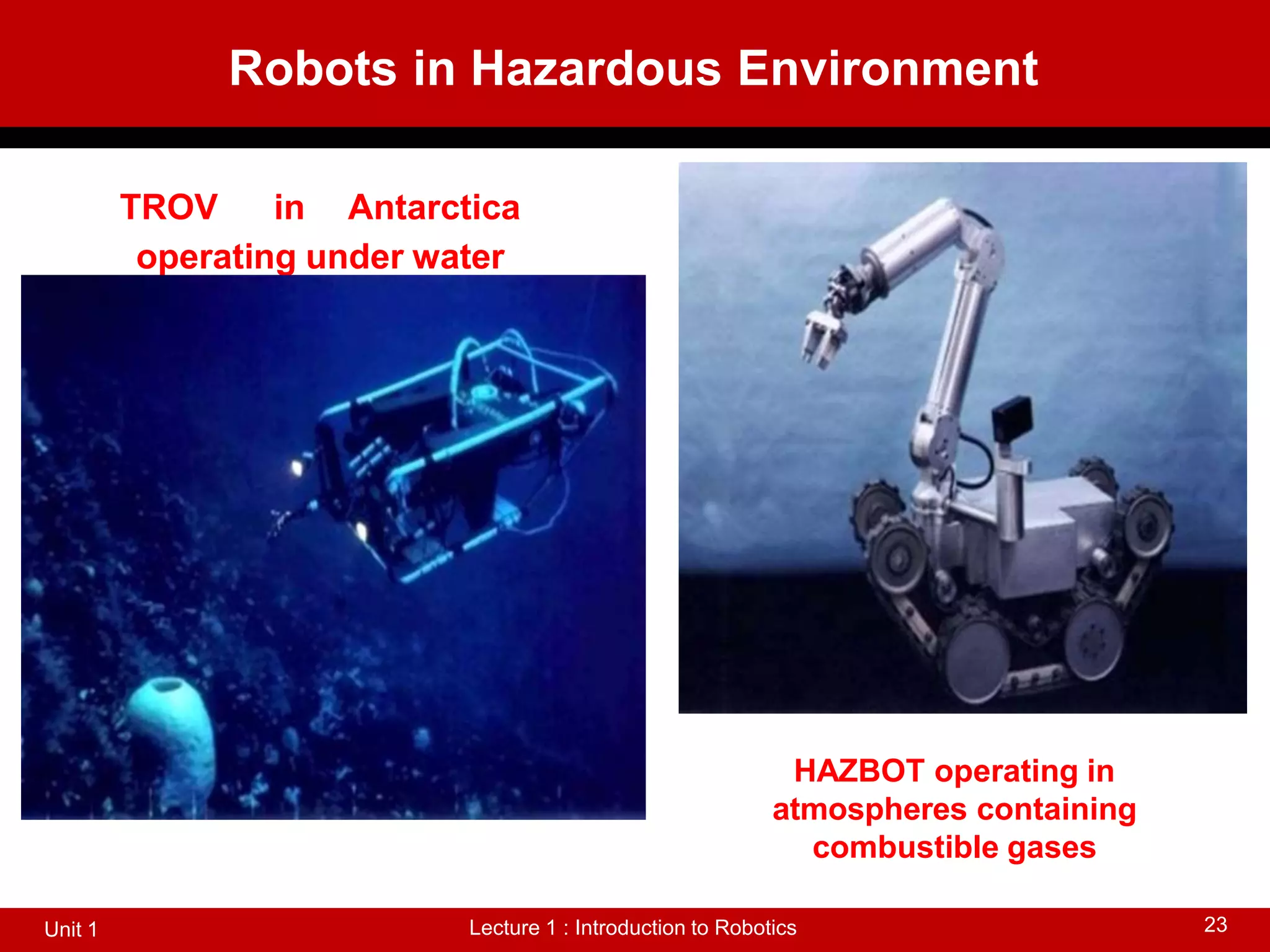 Robots in Hazardous Environment

TROV in Antarctica operating under water

HAZBOT operating in atmospheres containing combustible gases

Unit 1

Lecture 1 : Introduction to Robotics

23